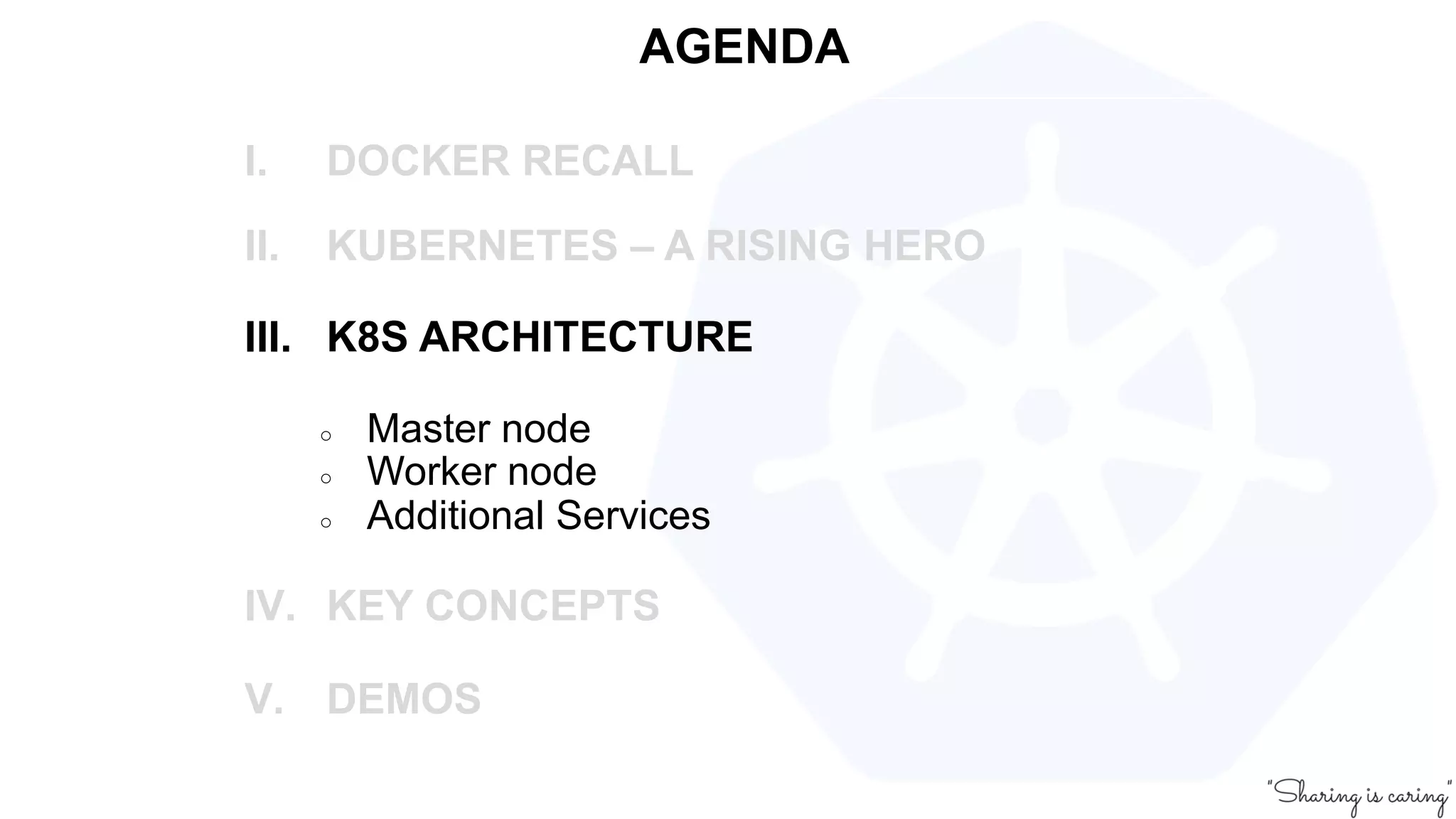 AGENDA

I. DOCKER RECALL

II. KUBERNETES – A RISING HERO

III. K8S ARCHITECTURE

○ Master node
○ Worker node
○ Additional Services

IV. KEY CONCEPTS

V. DEMOS

"Sharing is caring"